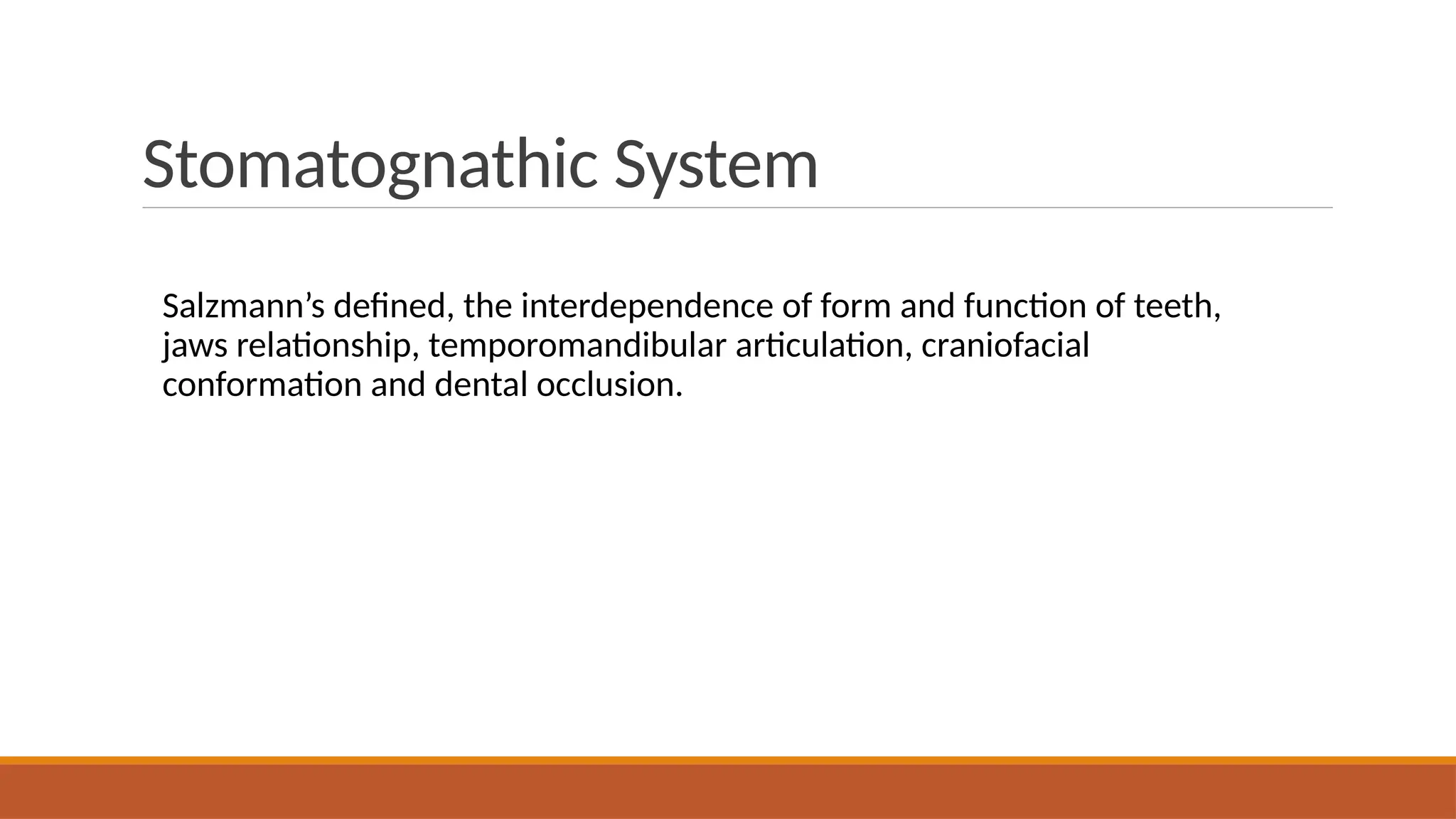 Stomatognathic System

Salzmann’s defined, the interdependence of form and function of teeth, jaws relationship, temporomandibular articulation, craniofacial conformation and dental occlusion.